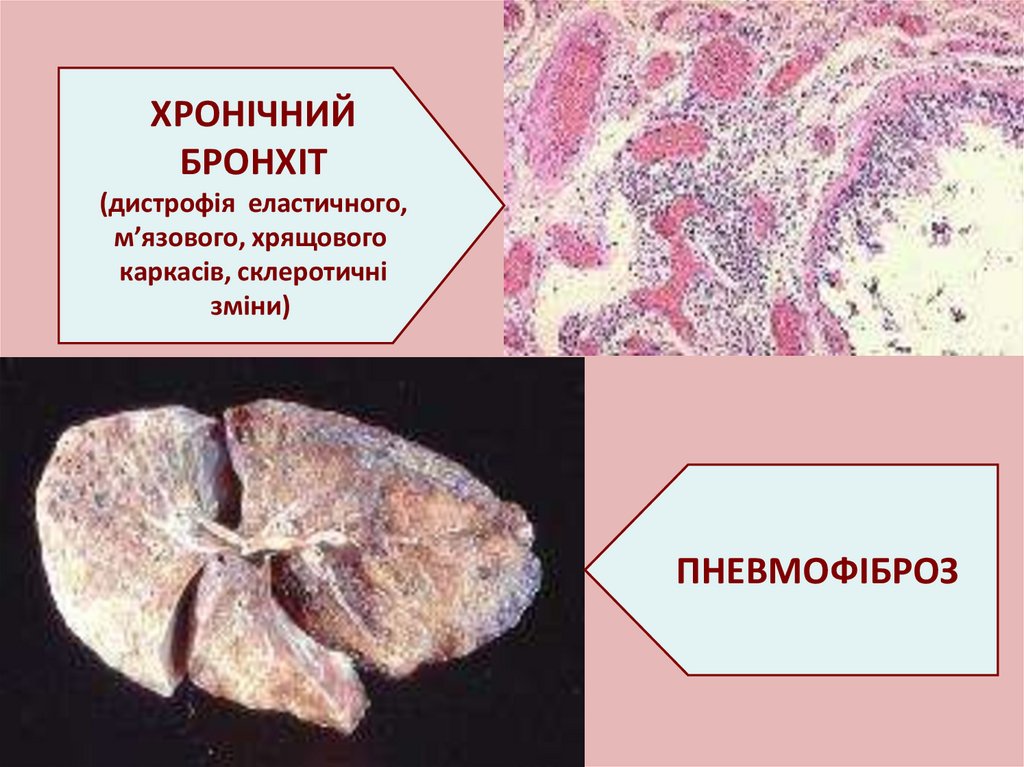 ХРОНІЧНИЙ БРОНХІТ
(дистрофія еластичного, м’язового, хрящового каркасів, склеротичні зміни)

ПНЕВМОФІБРОЗ